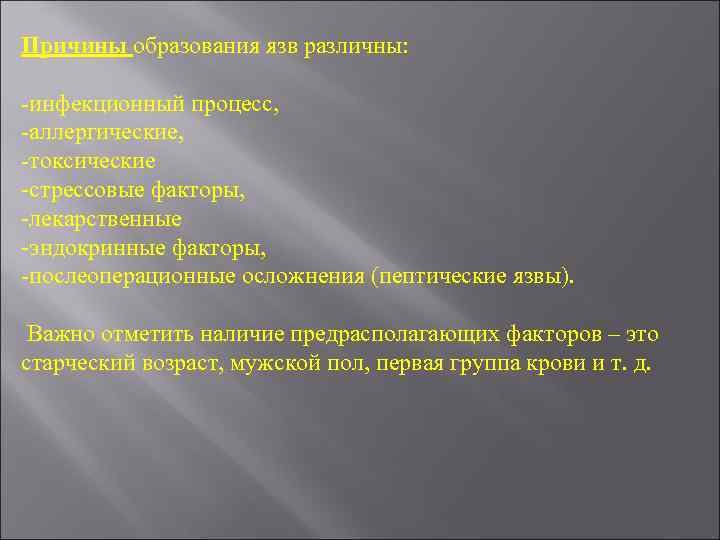 Причины образования язв различны:

-инфекционный процесс,
-аллергические,
-токсические
-стрессовые факторы,
-лекарственные
-эндокринные факторы,
-послеоперационные осложнения (пептические язвы).

Важно отметить наличие предрасполагающих факторов – это старческий возраст, мужской пол, первая группа крови и т. д.